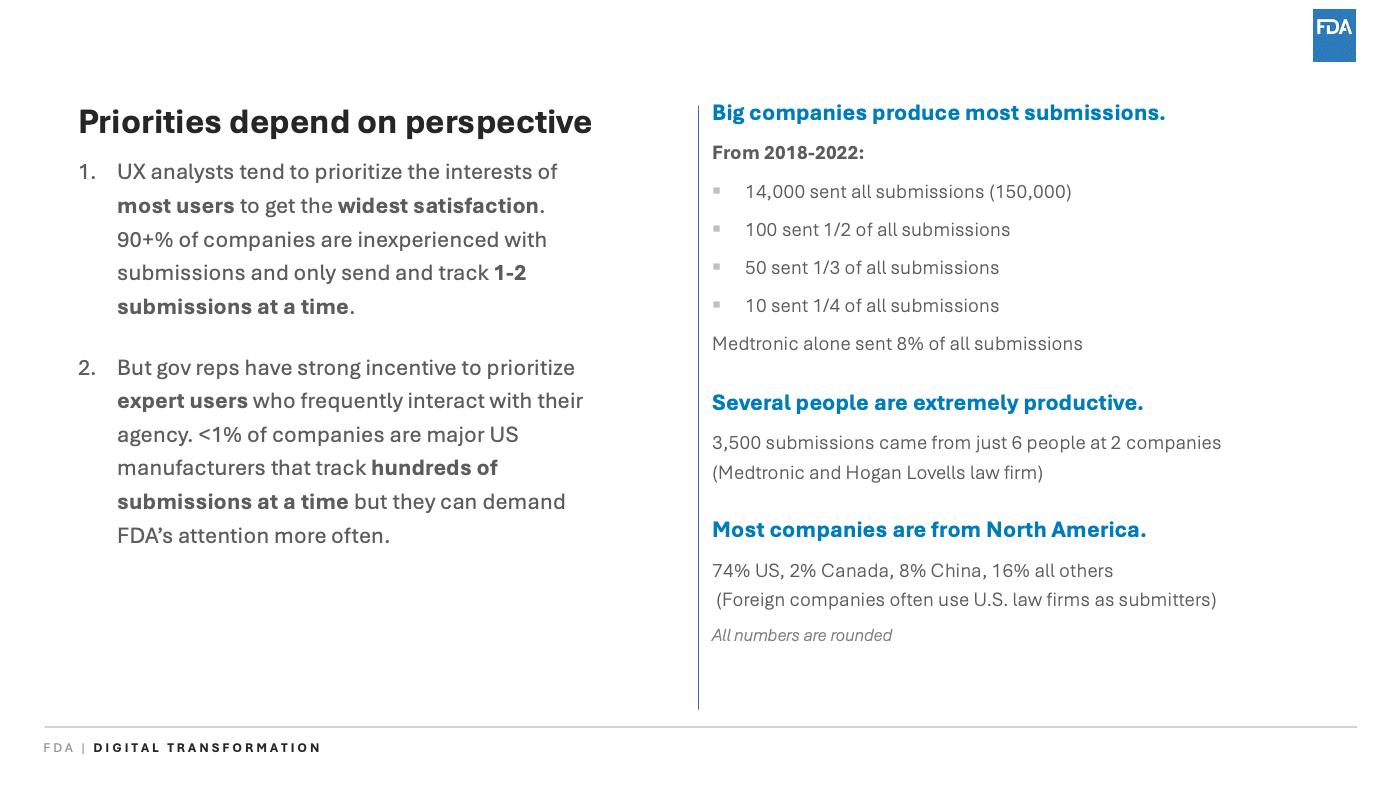 FDA

Priorities depend on perspective

1. UX analysts tend to prioritize the interests of most users to get the widest satisfaction. 90+% of companies are inexperienced with submissions and only send and track 1-2 submissions at a time.

2. But gov reps have strong incentive to prioritize expert users who frequently interact with their agency. <1% of companies are major US manufacturers that track hundreds of submissions at a time but they can demand FDA's attention more often.

Big companies produce most submissions.

From 2018-2022:

- 14,000 sent all submissions (150,000)
- 100 sent 1/2 of all submissions
- 50 sent 1/3 of all submissions
- 10 sent 1/4 of all submissions

Medtronic alone sent 8% of all submissions

Several people are extremely productive.

3,500 submissions came from just 6 people at 2 companies (Medtronic and Hogan Lovells law firm)

Most companies are from North America.

74% US, 2% Canada, 8% China, 16% all others
(Foreign companies often use U.S. law firms as submitters)

All numbers are rounded

FDA | DIGITAL TRANSFORMATION